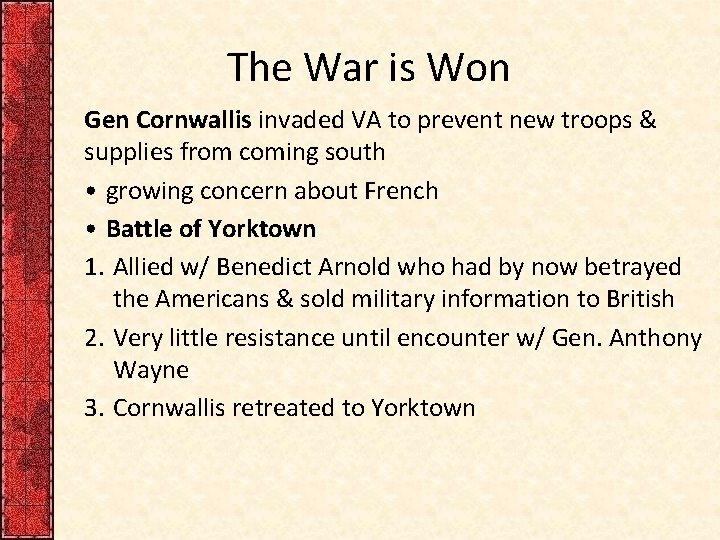 The War is Won

Gen Cornwallis invaded VA to prevent new troops & supplies from coming south

• growing concern about French

• Battle of Yorktown

1. Allied w/ Benedict Arnold who had by now betrayed the Americans & sold military information to British

2. Very little resistance until encounter w/ Gen. Anthony Wayne

3. Cornwallis retreated to Yorktown